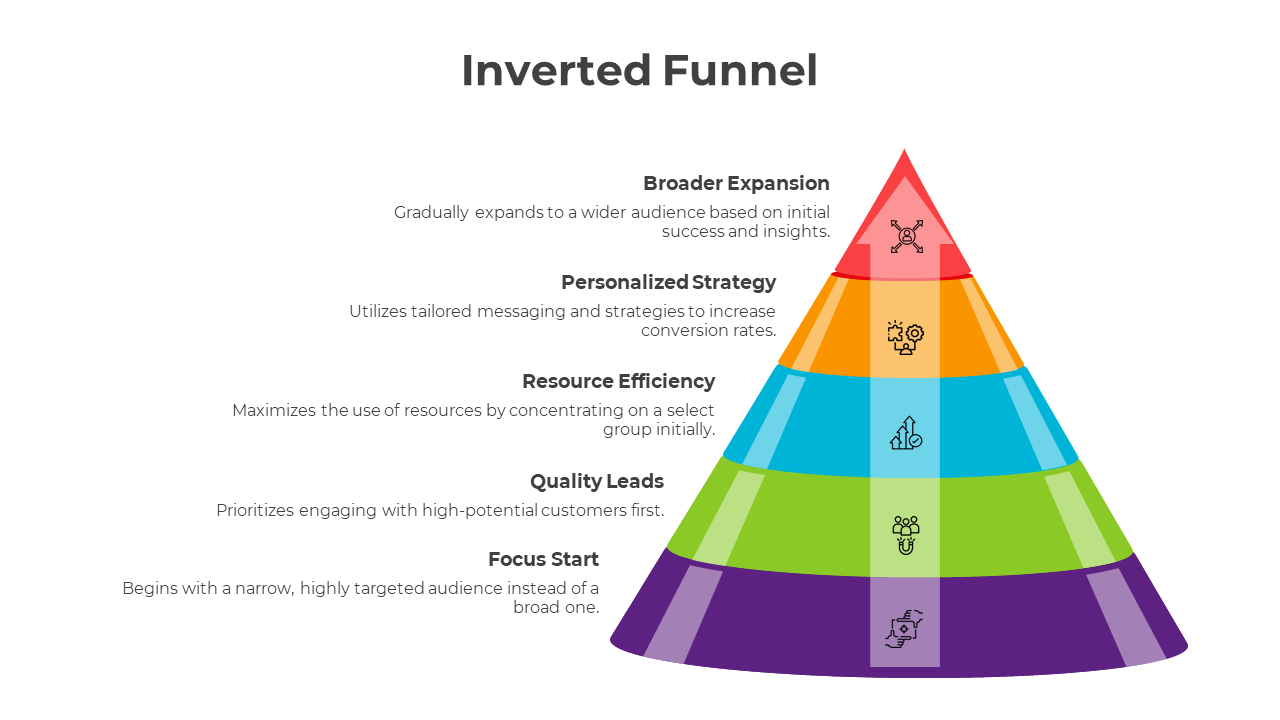 Inverted Funnel

Broader Expansion

Gradually expands to a wider audience based on initial success and insights.

Personalized Strategy

Utilizes tailored messaging and strategies to increase conversion rates.

Resource Efficiency

Maximizes the use of resources by concentrating on a select group initially.

Quality Leads

Prioritizes engaging with high-potential customers first.

Focus Start

Begins with a narrow, highly targeted audience instead of a broad one.